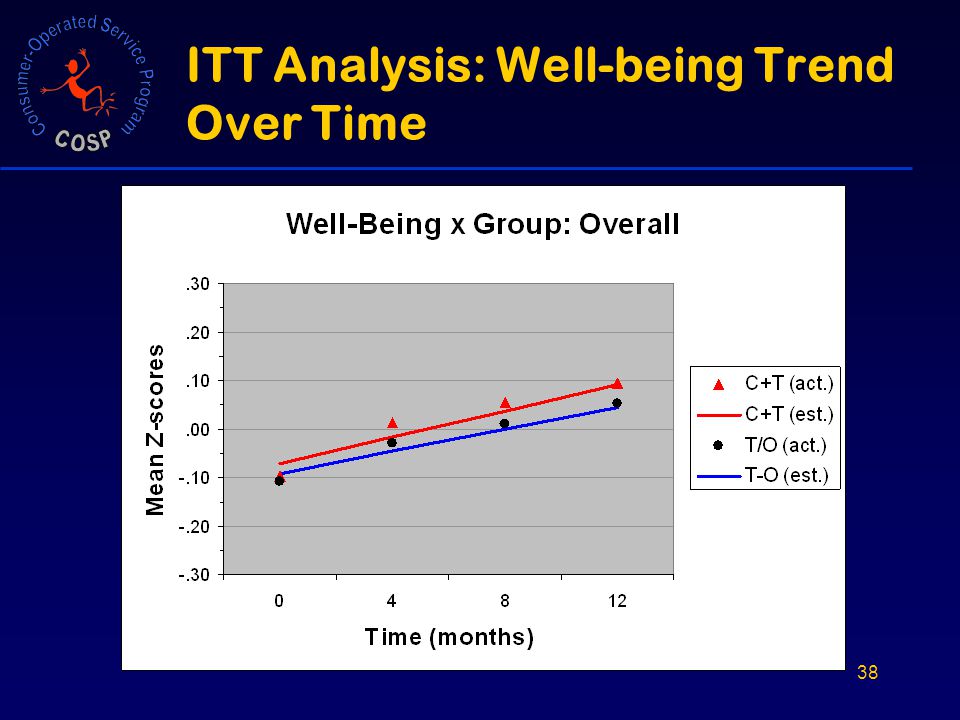 Consumer-Operated Service Program
COSP

ITT Analysis: Well-being Trend Over Time

Well-Being x Group: Overall

Mean Z-scores

.30
.20
.10
.00
-.10
-.20
-.30

0
4
8
12

Time (months)

C+T (act.)
C+T (est.)
T/O (act.)
T-O (est.)

38